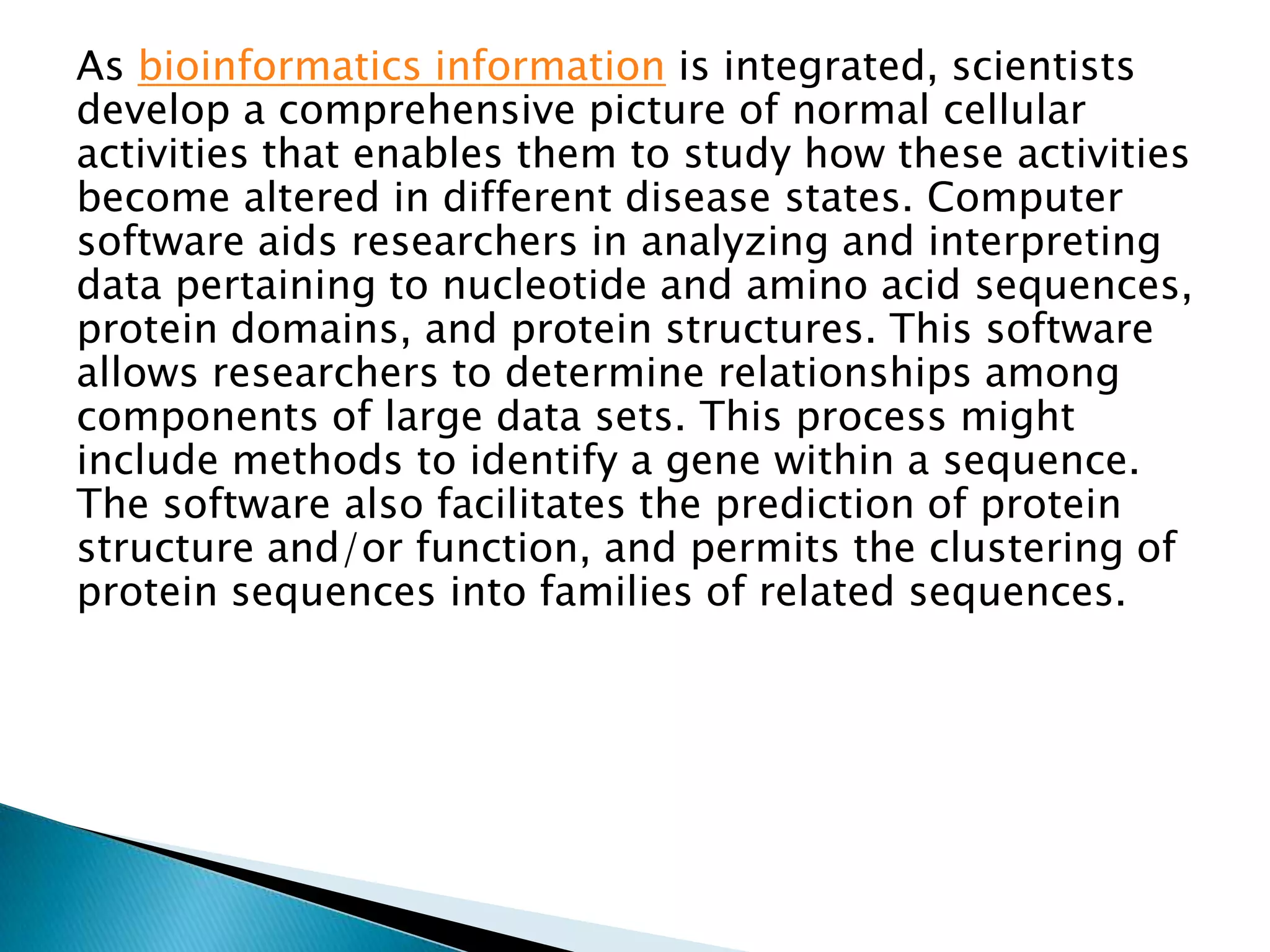 As bioinformatics information is integrated, scientists develop a comprehensive picture of normal cellular activities that enables them to study how these activities become altered in different disease states. Computer software aids researchers in analyzing and interpreting data pertaining to nucleotide and amino acid sequences, protein domains, and protein structures. This software allows researchers to determine relationships among components of large data sets. This process might include methods to identify a gene within a sequence. The software also facilitates the prediction of protein structure and/or function, and permits the clustering of protein sequences into families of related sequences.